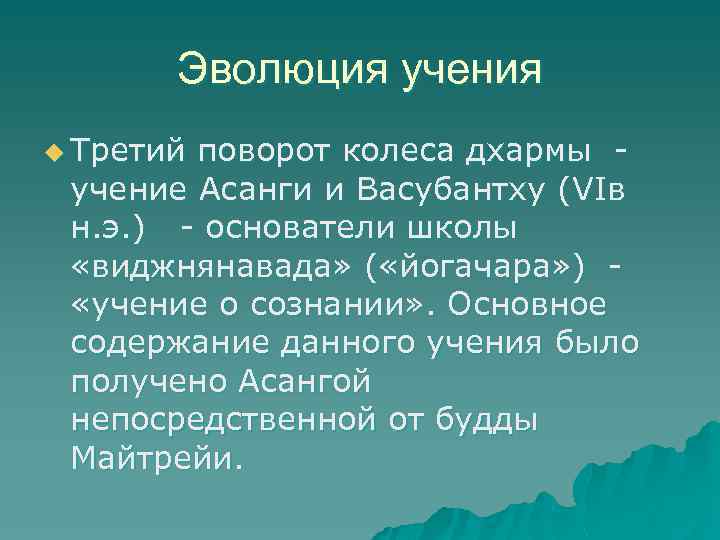 Эволюция учения

Третий поворот колеса дхармы - учение Асанги и Васубантху (VIв н.э.) - основатели школы «виджнянавада» («йогачара») - «учение о сознании». Основное содержание данного учения было получено Асангой непосредственной от будды Майтрейи.